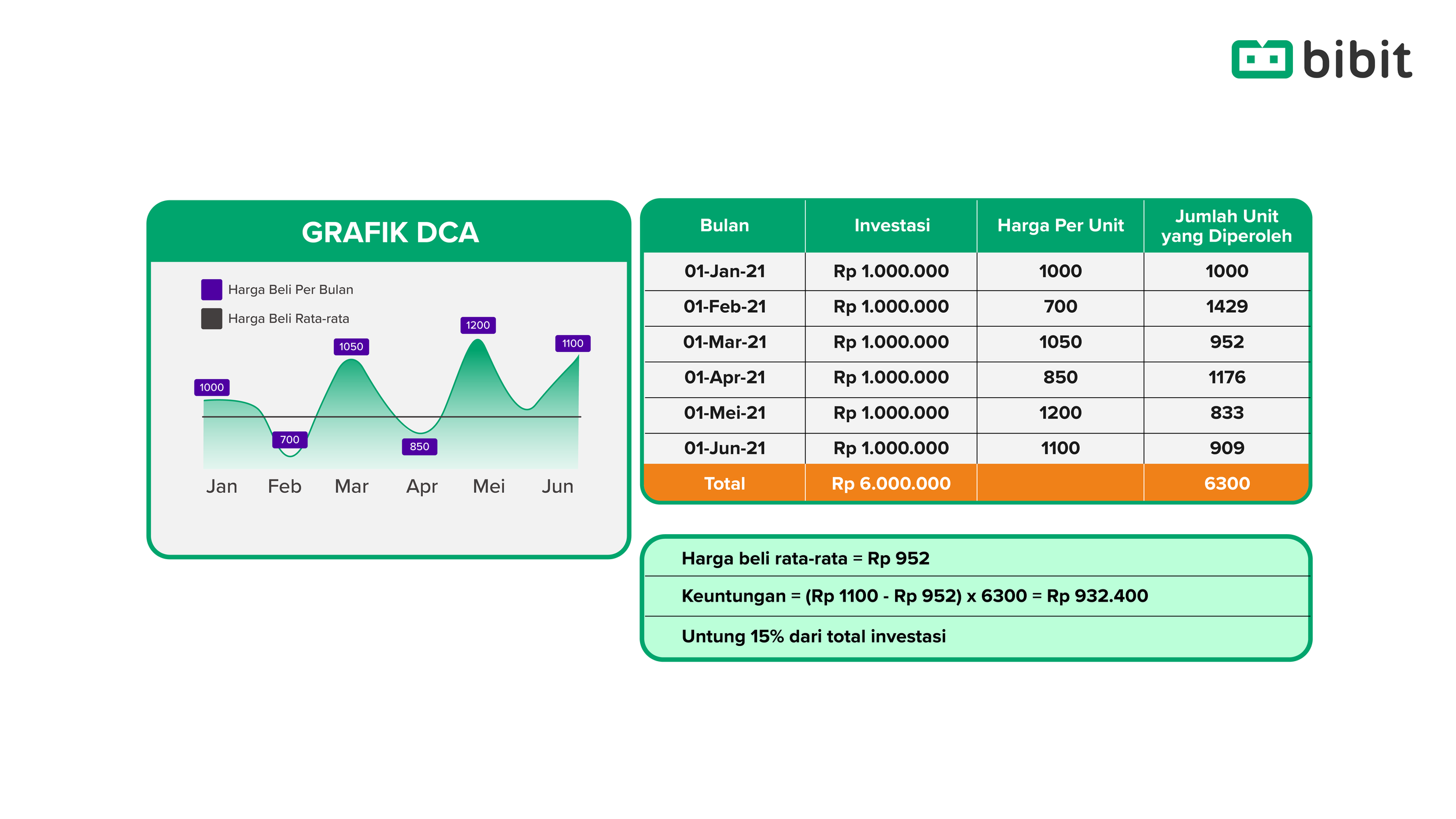 bibit

GRAFIK DCA

Harga Beli Per Bulan
Harga Beli Rata-rata

1000
700
1050
850
1200
1100

Jan Feb Mar Apr Mei Jun

| Bulan | Investasi | Harga Per Unit | Jumlah Unit yang Diperoleh |
|---|---|---|---|
| 01-Jan-21 | Rp 1.000.000 | 1000 | 1000 |
| 01-Feb-21 | Rp 1.000.000 | 700 | 1429 |
| 01-Mar-21 | Rp 1.000.000 | 1050 | 952 |
| 01-Apr-21 | Rp 1.000.000 | 850 | 1176 |
| 01-Mei-21 | Rp 1.000.000 | 1200 | 833 |
| 01-Jun-21 | Rp 1.000.000 | 1100 | 909 |
| Total | Rp 6.000.000 | | 6300 |

Harga beli rata-rata = Rp 952

Keuntungan = (Rp 1100 - Rp 952) x 6300 = Rp 932.400

Untung 15% dari total investasi